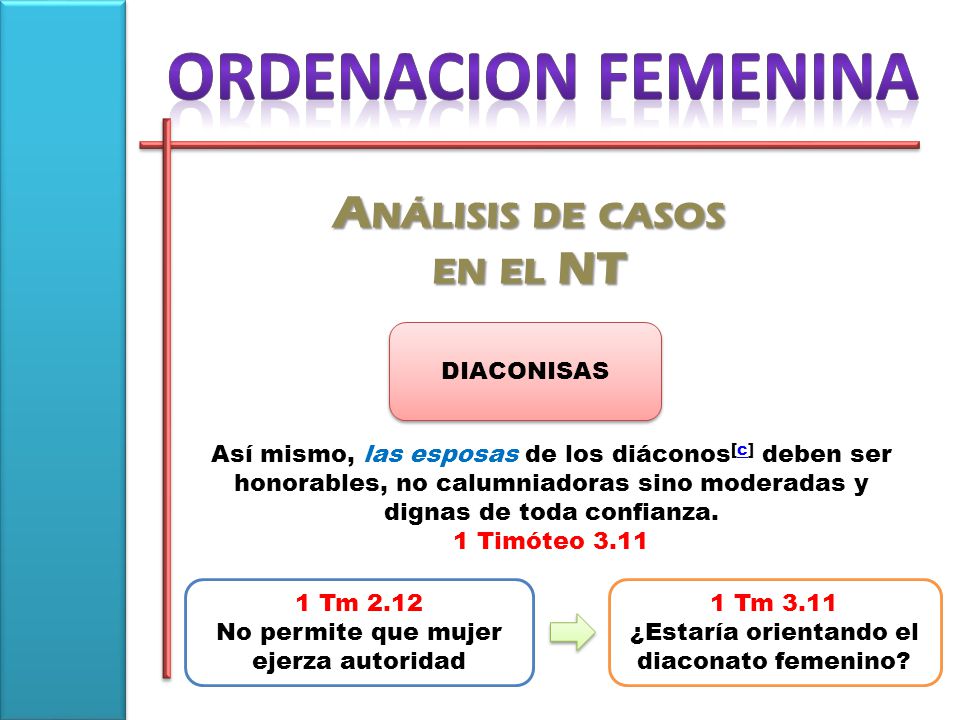 ORDENACION FEMENINA

ANÁLISIS DE CASOS EN EL NT

DIACONISAS

Así mismo, las esposas de los diáconos[c] deben ser honorables, no calumniadoras sino moderadas y dignas de toda confianza.
1 Timóteo 3.11

1 Tm 2.12
No permite que mujer ejerza autoridad

1 Tm 3.11
¿Estaría orientando el diaconato femenino?